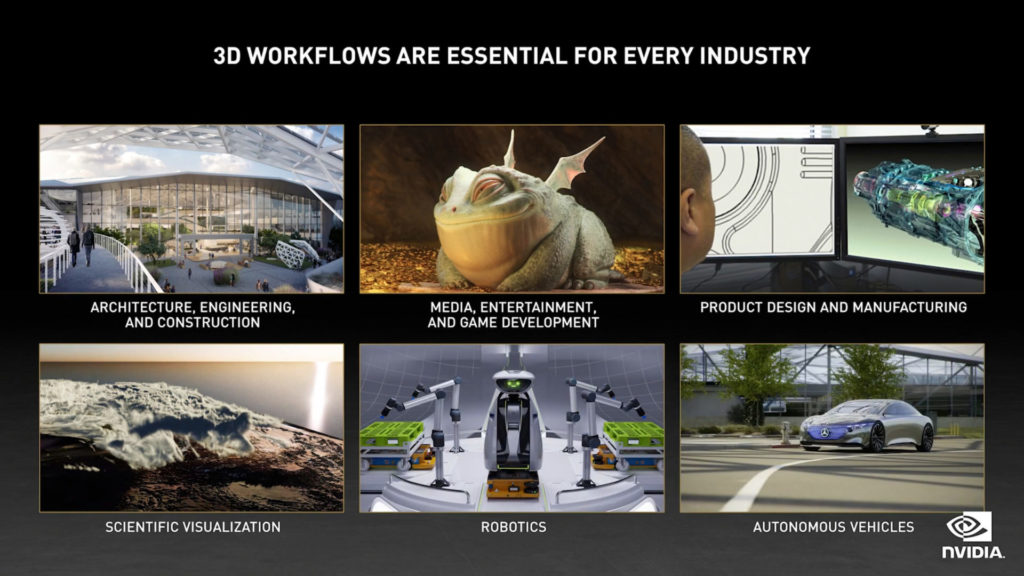 3D WORKFLOWS ARE ESSENTIAL FOR EVERY INDUSTRY

ARCHITECTURE, ENGINEERING, AND CONSTRUCTION

MEDIA, ENTERTAINMENT, AND GAME DEVELOPMENT

PRODUCT DESIGN AND MANUFACTURING

SCIENTIFIC VISUALIZATION

ROBOTICS

AUTONOMOUS VEHICLES

NVIDIA.